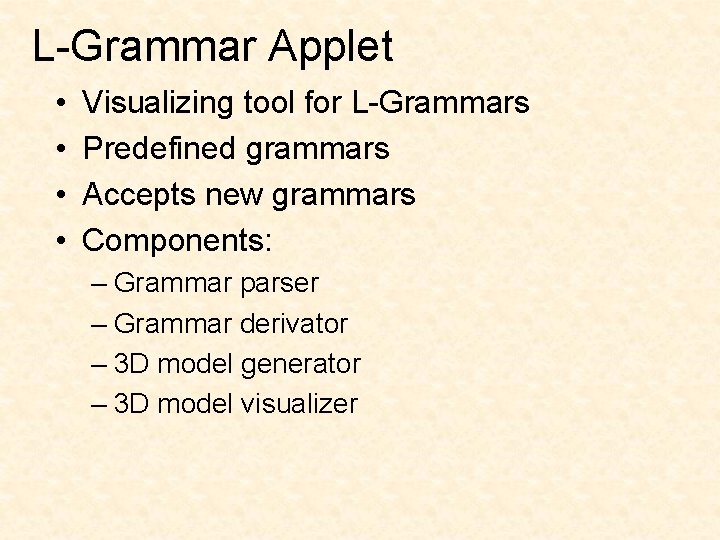 L-Grammar Applet

• Visualizing tool for L-Grammars
• Predefined grammars
• Accepts new grammars
• Components:
– Grammar parser
– Grammar derivator
– 3D model generator
– 3D model visualizer